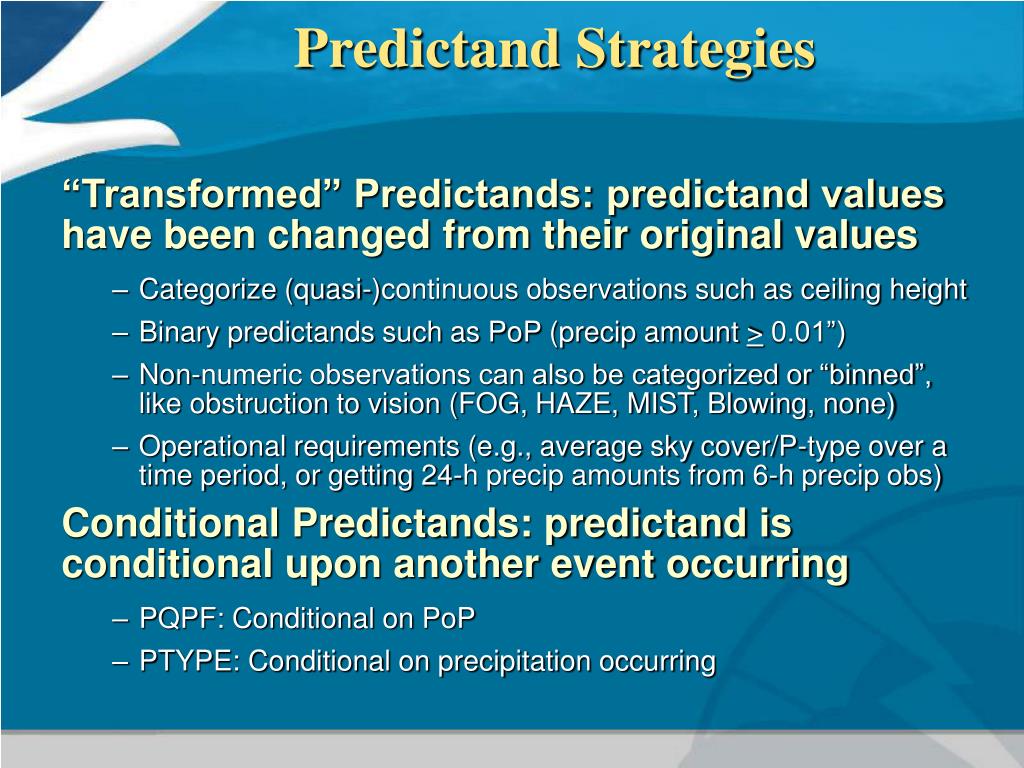 Predictand Strategies

“Transformed” Predictands: predictand values have been changed from their original values

– Categorize (quasi-)continuous observations such as ceiling height

– Binary predictands such as PoP (precip amount $\geq$ 0.01”)

– Non-numeric observations can also be categorized or “binned”, like obstruction to vision (FOG, HAZE, MIST, Blowing, none)

– Operational requirements (e.g., average sky cover/P-type over a time period, or getting 24-h precip amounts from 6-h precip obs)

Conditional Predictands: predictand is conditional upon another event occurring

– PQPF: Conditional on PoP

– PTYPE: Conditional on precipitation occurring